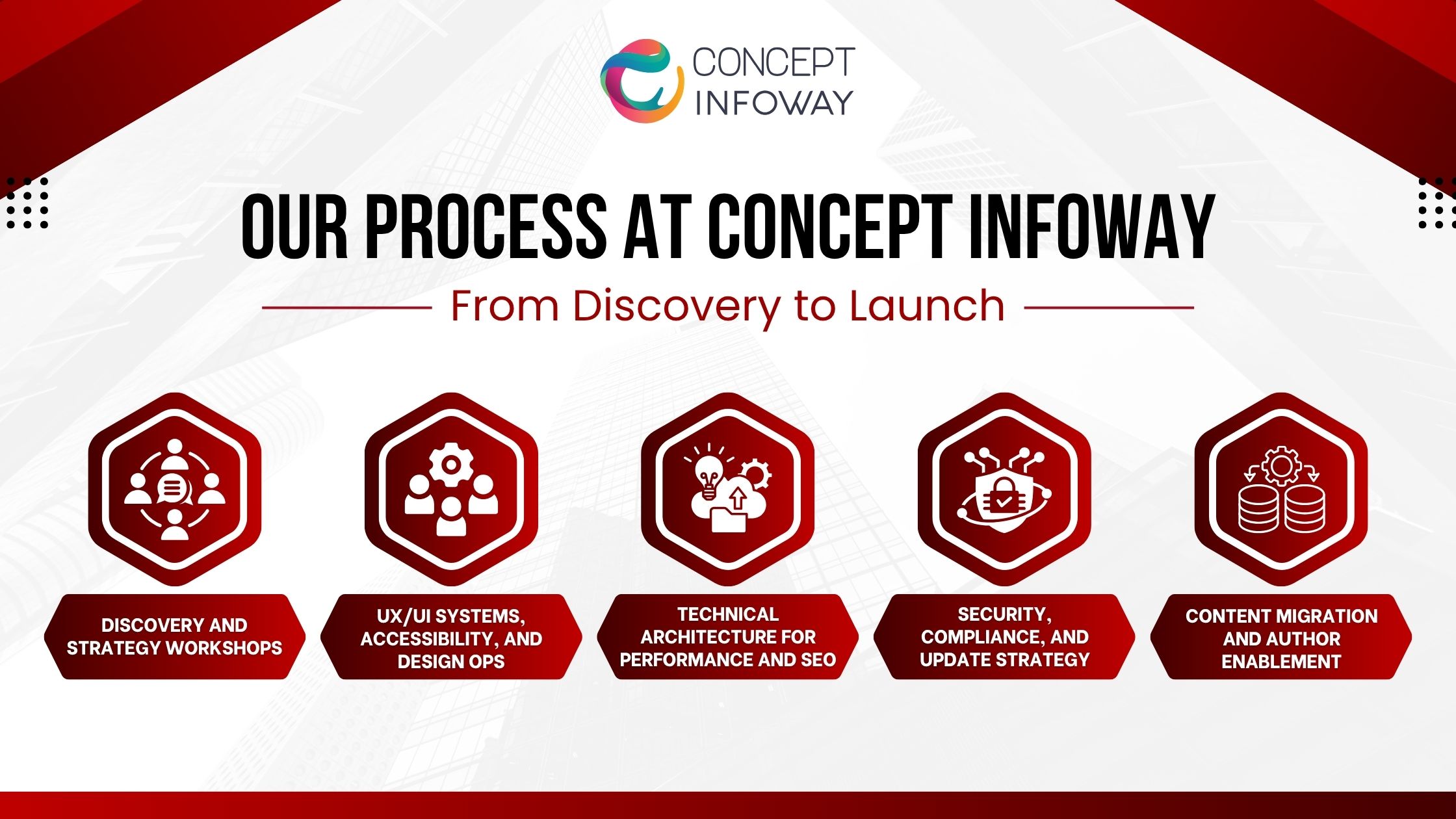 CONCEPT INFOWAY

OUR PROCESS AT CONCEPT INFOWAY

From Discovery to Launch

DISCOVERY AND STRATEGY WORKSHOPS

UX/UI SYSTEMS, ACCESSIBILITY, AND DESIGN OPS

TECHNICAL ARCHITECTURE FOR PERFORMANCE AND SEO

SECURITY, COMPLIANCE, AND UPDATE STRATEGY

CONTENT MIGRATION AND AUTHOR ENABLEMENT